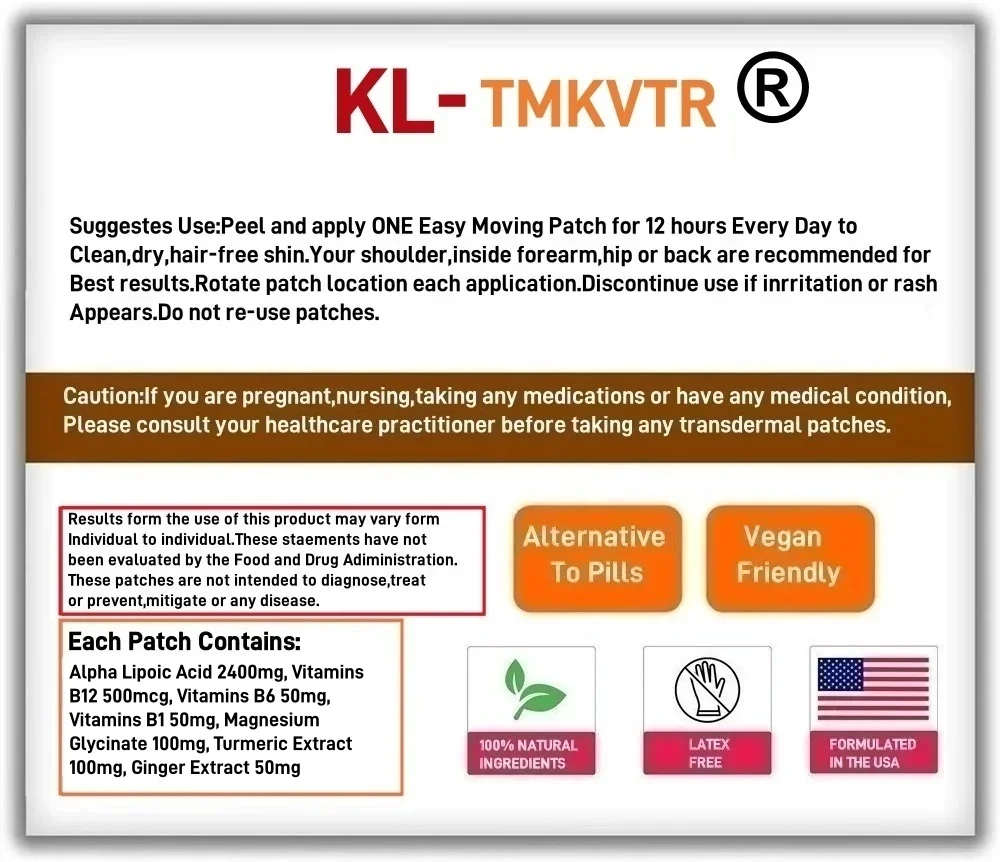 KL- TMKVTR ®

Suggestes Use:Peel and apply ONE Easy Moving Patch for 12 hours Every Day to Clean,dry,hair-free shin.Your shoulder,inside forearm,hip or back are recommended for Best results.Rotate patch location each application.Discontinue use if inrritation or rash Appears.Do not re-use patches.

Caution:If you are pregnant,nursing,taking any medications or have any medical condition, Please consult your healthcare practitioner before taking any transdermal patches.

Results form the use of this product may vary form Individual to individual.These staements have not been evaluated by the Food and Drug Adiministration. These patches are not intended to diagnose,treat or prevent,mitigate or any disease.

Alternative To Pills

Vegan Friendly

Each Patch Contains:
Alpha Lipoic Acid 2400mg, Vitamins B12 500mcg, Vitamins B6 50mg, Vitamins B1 50mg, Magnesium Glycinate 100mg, Turmeric Extract 100mg, Ginger Extract 50mg

100% NATURAL INGREDIENTS

LATEX FREE

FORMULATED IN THE USA